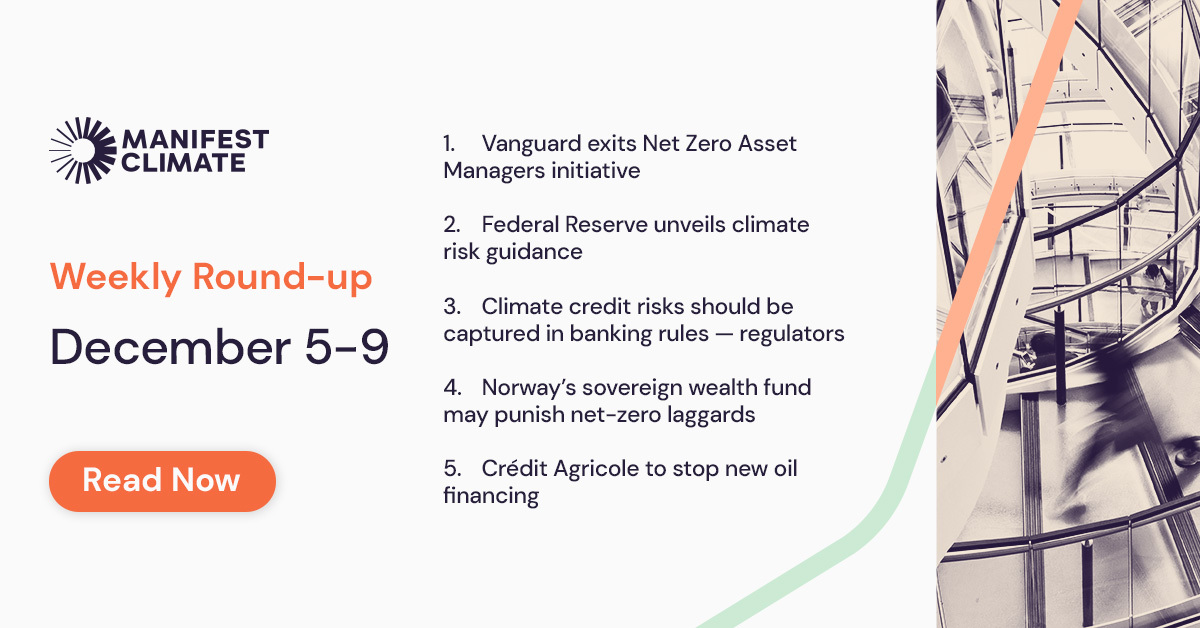 MANIFEST CLIMATE

Weekly Round-up

December 5-9

Read Now

1. Vanguard exits Net Zero Asset Managers initiative

2. Federal Reserve unveils climate risk guidance

3. Climate credit risks should be captured in banking rules — regulators

4. Norway's sovereign wealth fund may punish net-zero laggards

5. Crédit Agricole to stop new oil financing